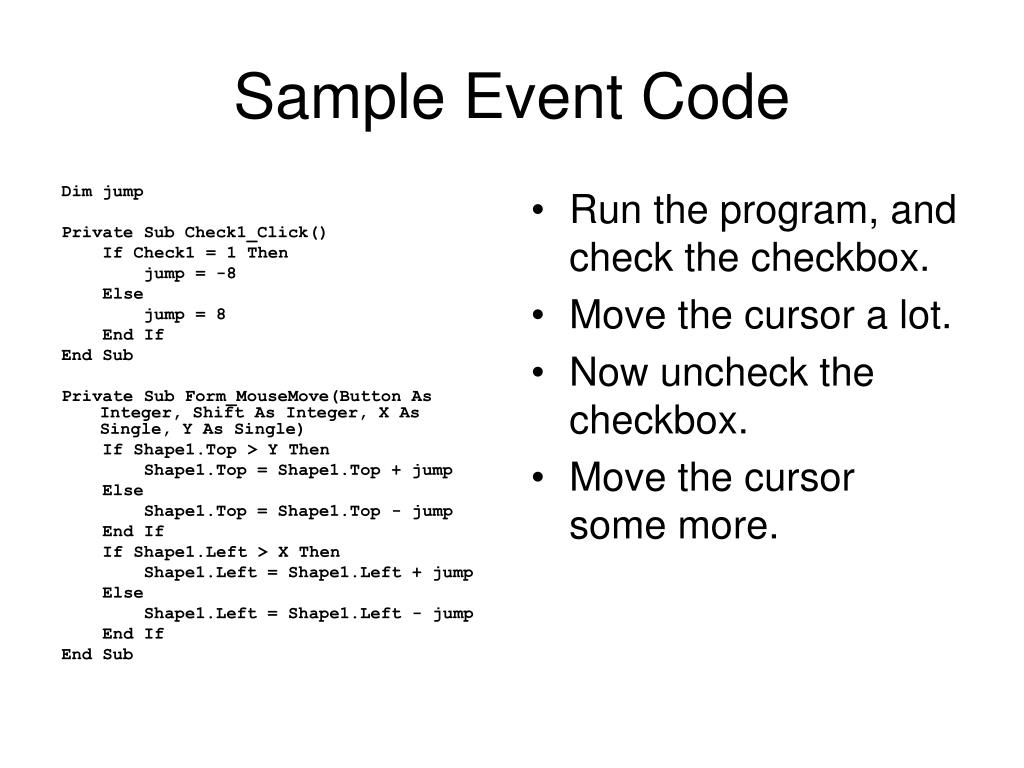 Sample Event Code

Dim jump

Private Sub Check1_Click()
    If Check1 = 1 Then
        jump = -8
    Else
        jump = 8
    End If
End Sub

Private Sub Form_MouseMove(Button As Integer, Shift As Integer, X As Single, Y As Single)
    If Shape1.Top > Y Then
        Shape1.Top = Shape1.Top + jump
    Else
        Shape1.Top = Shape1.Top - jump
    End If
    If Shape1.Left > X Then
        Shape1.Left = Shape1.Left + jump
    Else
        Shape1.Left = Shape1.Left - jump
    End If
End Sub

• Run the program, and check the checkbox.
• Move the cursor a lot.
• Now uncheck the checkbox.
• Move the cursor some more.